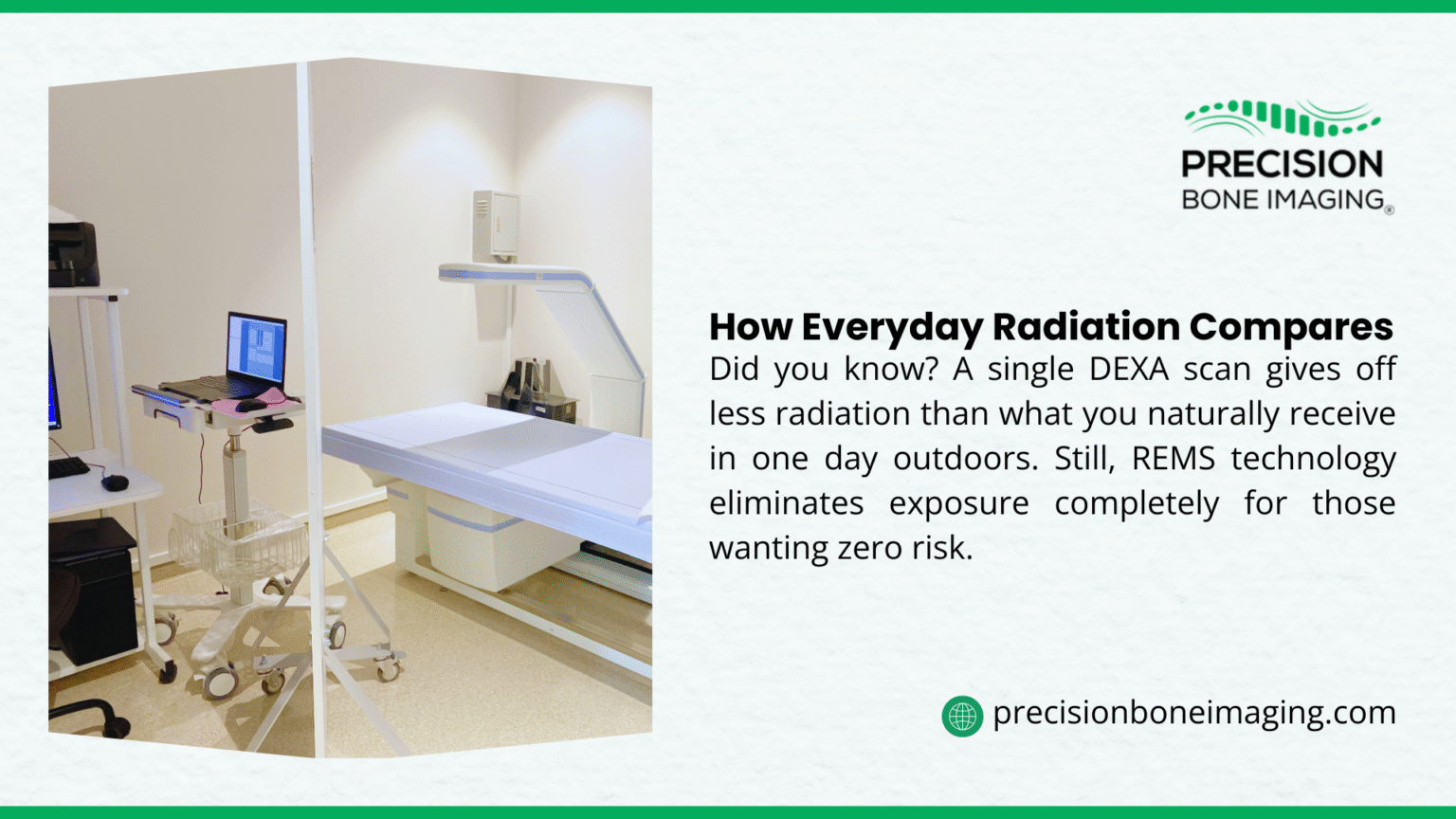 PRECISION
BONE IMAGING®

How Everyday Radiation Compares
Did you know? A single DEXA scan gives off less radiation than what you naturally receive in one day outdoors. Still, REMS technology eliminates exposure completely for those wanting zero risk.

precisionboneimaging.com